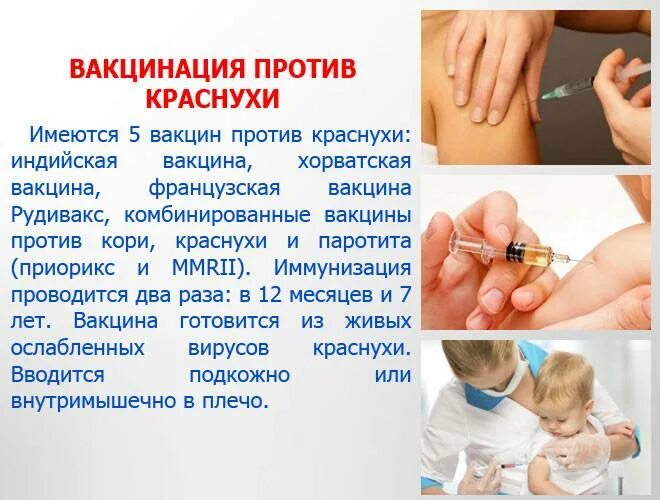 ВАКЦИНАЦИЯ ПРОТИВ КРАСНУХИ

Имеются 5 вакцин против краснухи: индийская вакцина, хорватская вакцина, французская вакцина Рудивакс, комбинированные вакцины против кори, краснухи и паротита (приорикс и MMRII). Иммунизация проводится два раза: в 12 месяцев и 7 лет. Вакцина готовится из живых ослабленных вирусов краснухи. Вводится подкожно или внутримышечно в плечо.